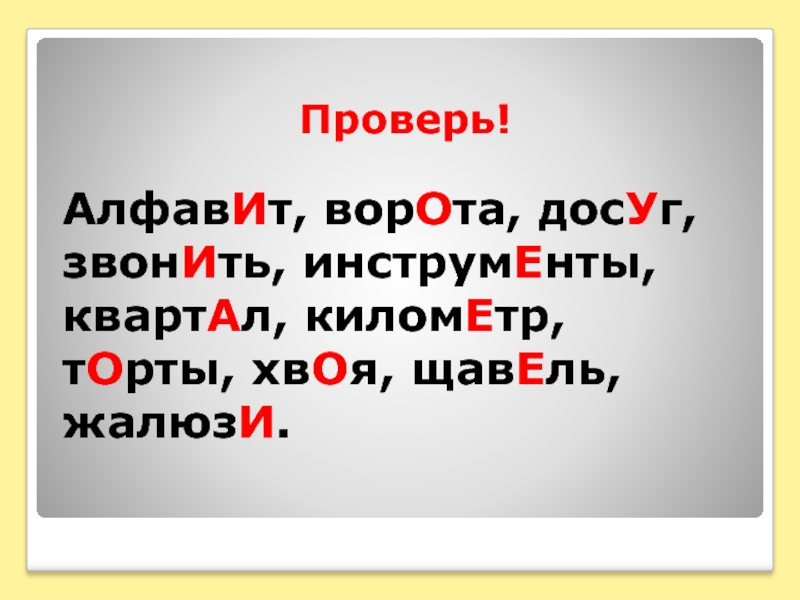 Проверь!

АлфавИт, ворОта, досУг, звонИть, инструмЕнты, квартАл, киломЕтр, тОрты, хвОя, щавЕль, жалюзИ.